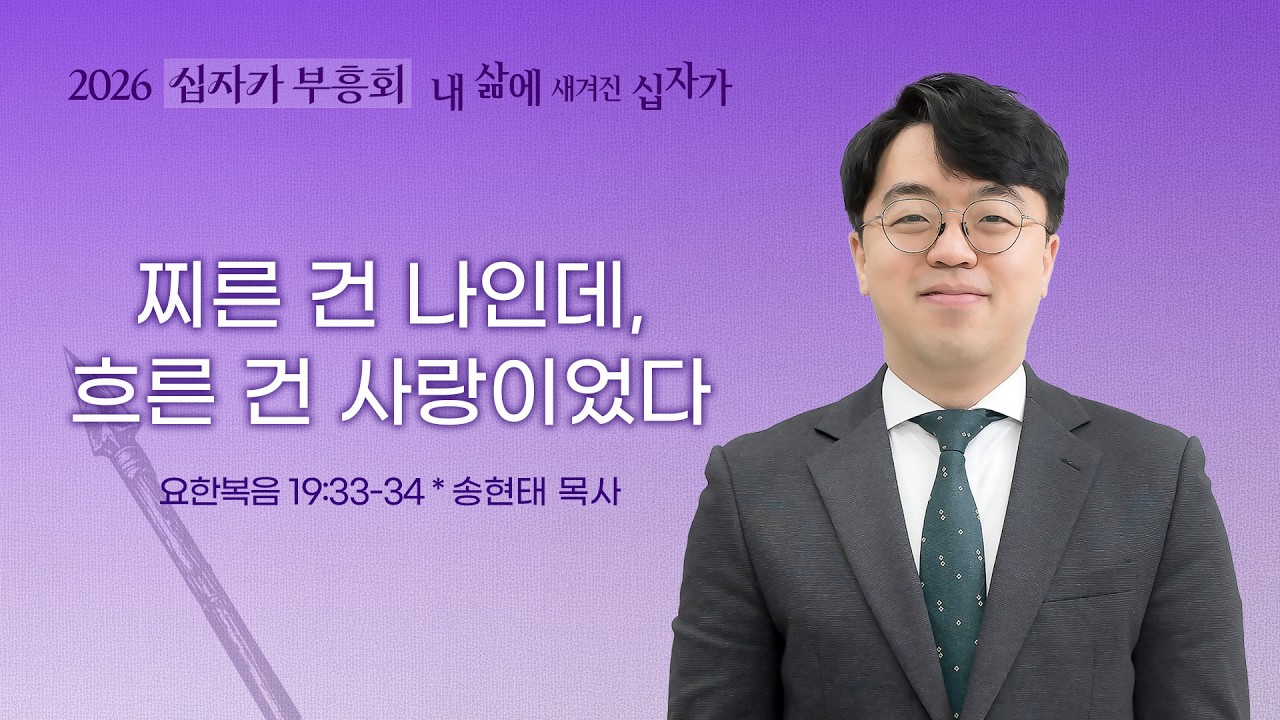 2026 십자가 부흥회 내 삶에 새겨진 십자가

찌른 건 나인데,
흐른 건 사랑이었다

요한복음 19:33-34 * 송현태 목사